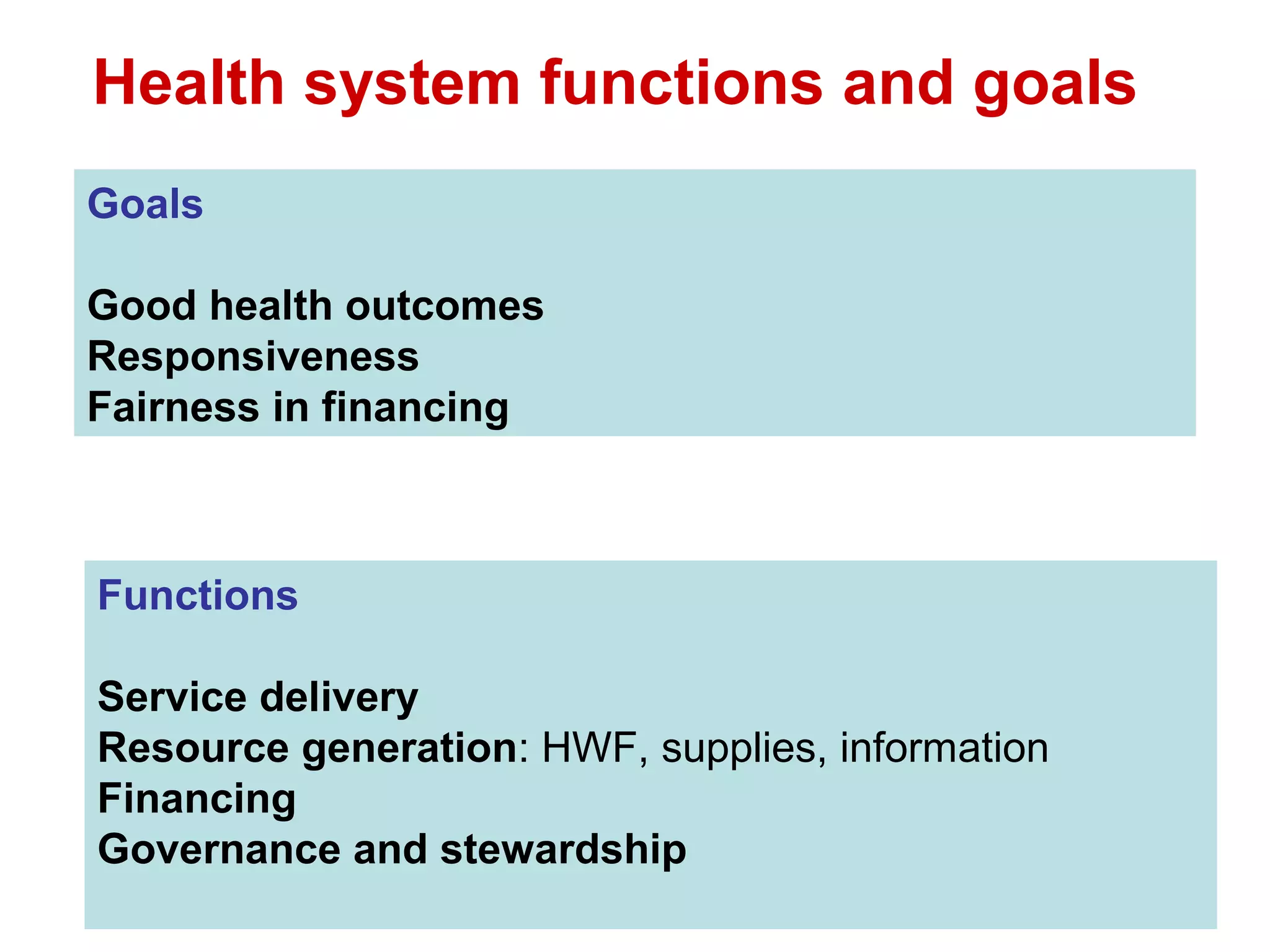 Health system functions and goals

Goals

Good health outcomes
Responsiveness
Fairness in financing

Functions

Service delivery
Resource generation: HWF, supplies, information
Financing
Governance and stewardship